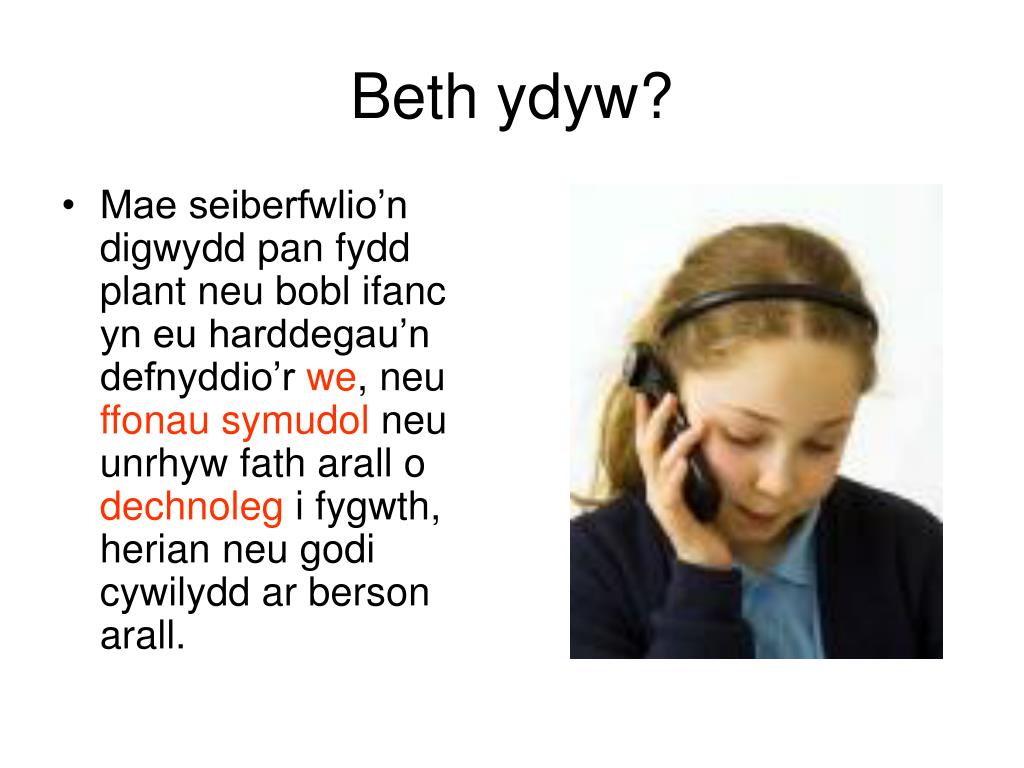 Beth ydyw?

• Mae seiberfwlio’n digwydd pan fydd plant neu bobl ifanc yn eu harddegau’n defnyddio’r we, neu ffonau symudol neu unrhyw fath arall o dechnoleg i fygwth, herian neu godi cywilydd ar berson arall.